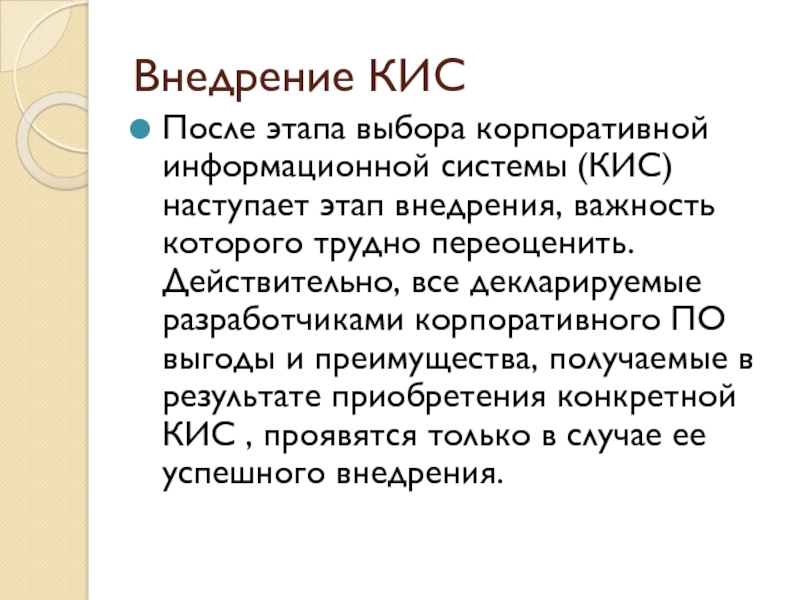 Внедрение КИС

После этапа выбора корпоративной информационной системы (КИС) наступает этап внедрения, важность которого трудно переоценить. Действительно, все декларируемые разработчиками корпоративного ПО выгоды и преимущества, получаемые в результате приобретения конкретной КИС , проявятся только в случае ее успешного внедрения.